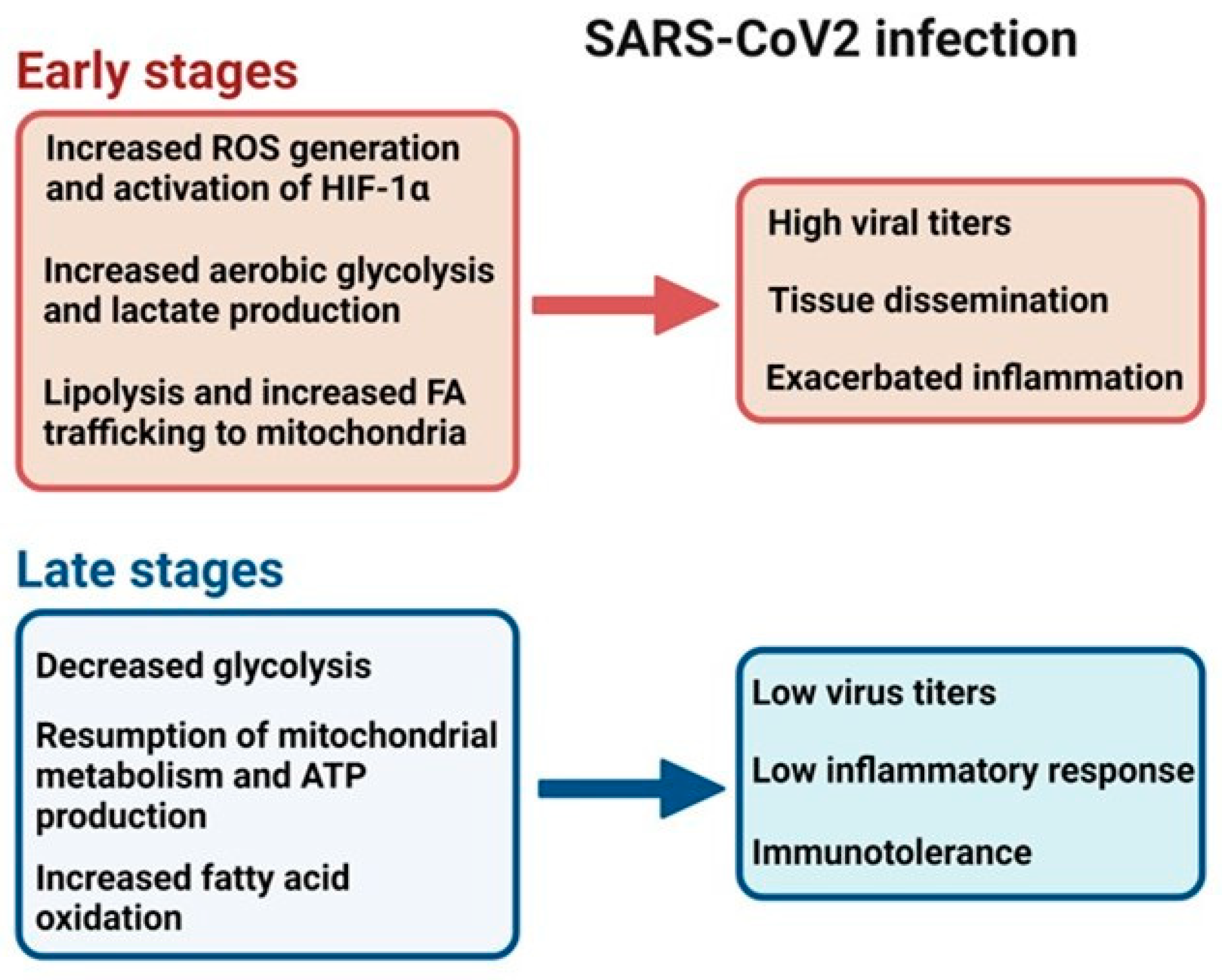 SARS-CoV2 infection

Early stages

Increased ROS generation and activation of HIF-1α

Increased aerobic glycolysis and lactate production

Lipolysis and increased FA trafficking to mitochondria

High viral titers

Tissue dissemination

Exacerbated inflammation

Late stages

Decreased glycolysis

Resumption of mitochondrial metabolism and ATP production

Increased fatty acid oxidation

Low virus titers

Low inflammatory response

Immunotolerance